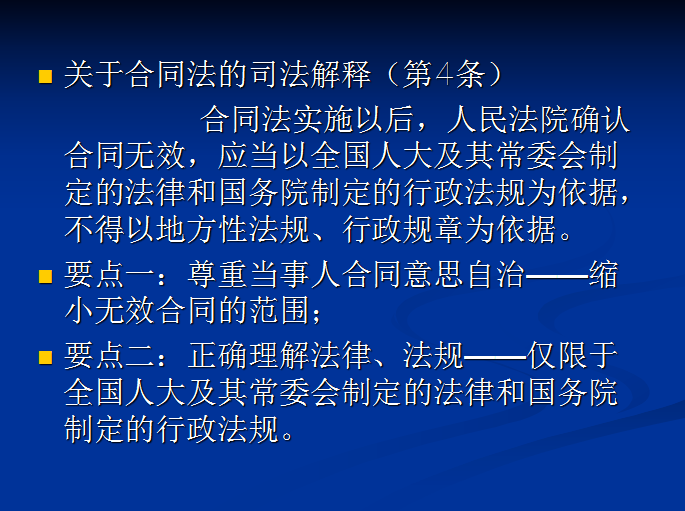 关于合同法的司法解释（第4条）

合同法实施以后，人民法院确认合同无效，应当以全国人大及其常委会制定的法律和国务院制定的行政法规为依据，不得以地方性法规、行政规章为依据。

要点一：尊重当事人合同意思自治——缩小无效合同的范围；

要点二：正确理解法律、法规——仅限于全国人大及其常委会制定的法律和国务院制定的行政法规。